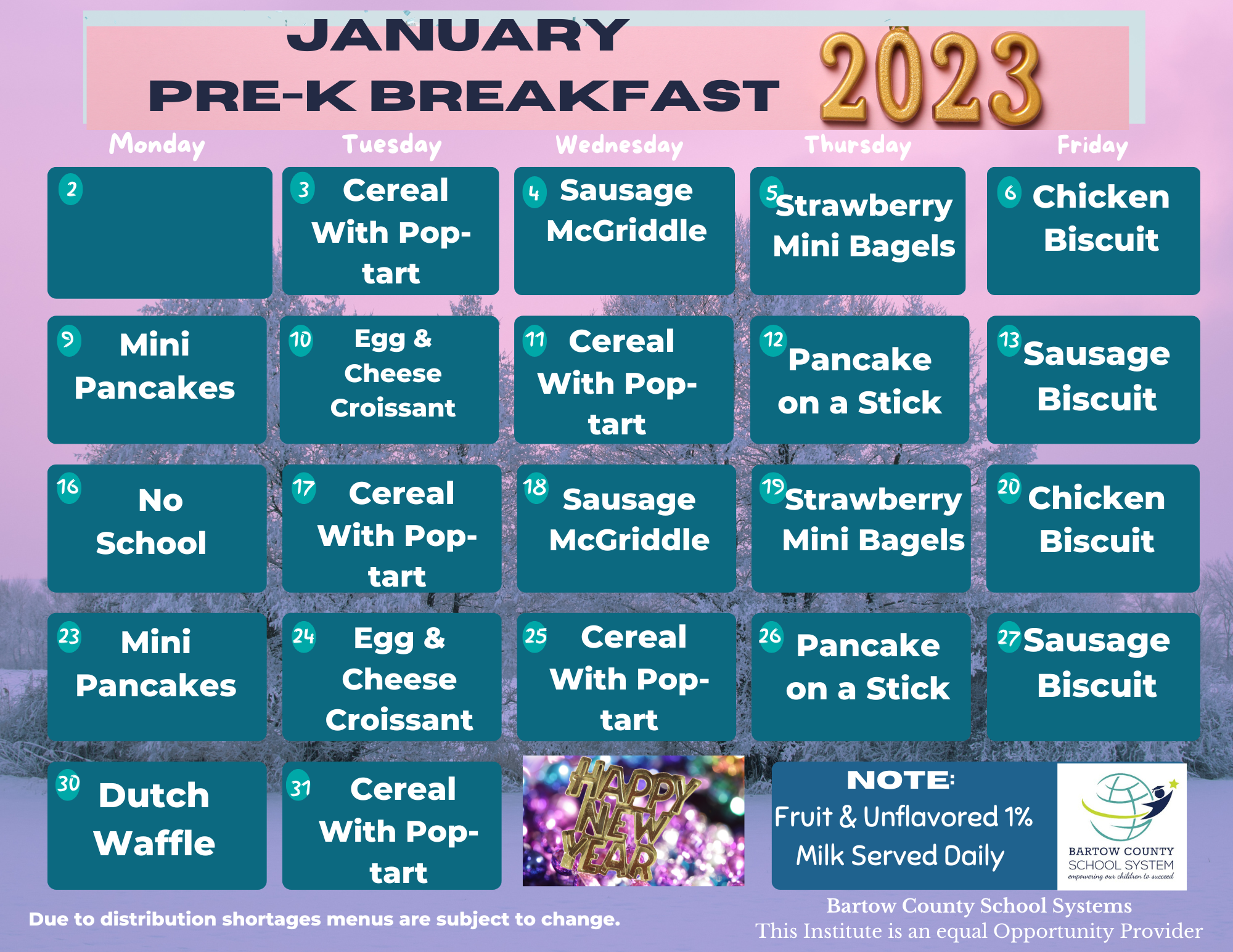 JANUARY
PRE-K BREAKFAST 2023

| Monday | Tuesday | Wednesday | Thursday | Friday |
|---|---|---|---|---|
| 2 | 3 Cereal With Pop-tart | 4 Sausage McGriddle | 5 Strawberry Mini Bagels | 6 Chicken Biscuit |
| 9 Mini Pancakes | 10 Egg & Cheese Croissant | 11 Cereal With Pop-tart | 12 Pancake on a Stick | 13 Sausage Biscuit |
| 16 No School | 17 Cereal With Pop-tart | 18 Sausage McGriddle | 19 Strawberry Mini Bagels | 20 Chicken Biscuit |
| 23 Mini Pancakes | 24 Egg & Cheese Croissant | 25 Cereal With Pop-tart | 26 Pancake on a Stick | 27 Sausage Biscuit |
| 30 Dutch Waffle | 31 Cereal With Pop-tart | HAPPY NEW YEAR | NOTE: Fruit & Unflavored 1% Milk Served Daily | BARTOW COUNTY SCHOOL SYSTEM empowering our children to succeed |

Due to distribution shortages menus are subject to change.

Bartow County School Systems
This Institute is an equal Opportunity Provider